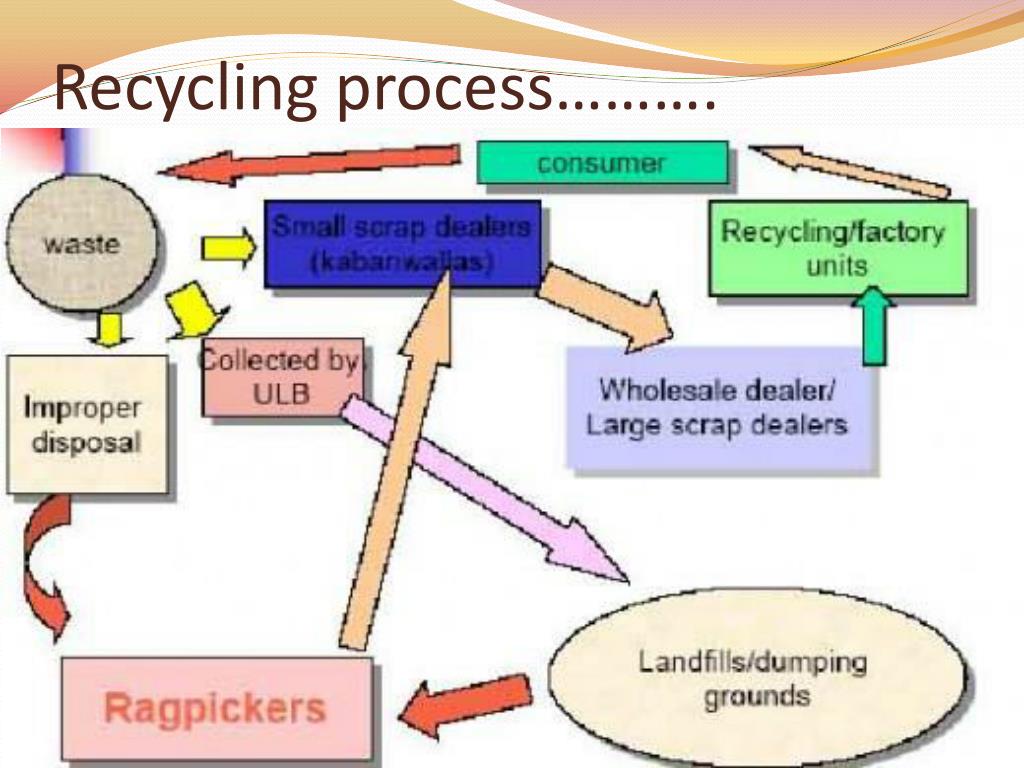 Recycling process……….

consumer

waste

Small scrap dealers (kabanwallas)

Recycling/factory units

Collected by ULB

Improper disposal

Wholesale dealer/ Large scrap dealers

Landfills/dumping grounds

Ragpickers